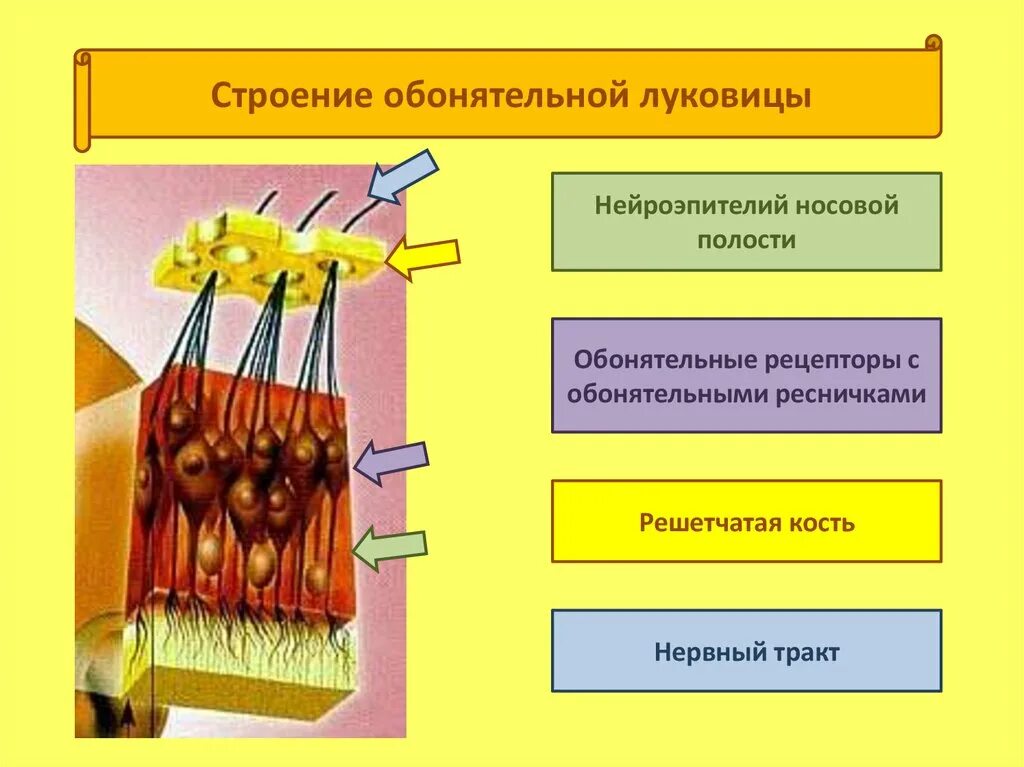 Строение обонятельной луковицы

Нейроэпителий носовой полости

Обонятельные рецепторы с обонятельными ресничками

Решетчатая кость

Нервный тракт